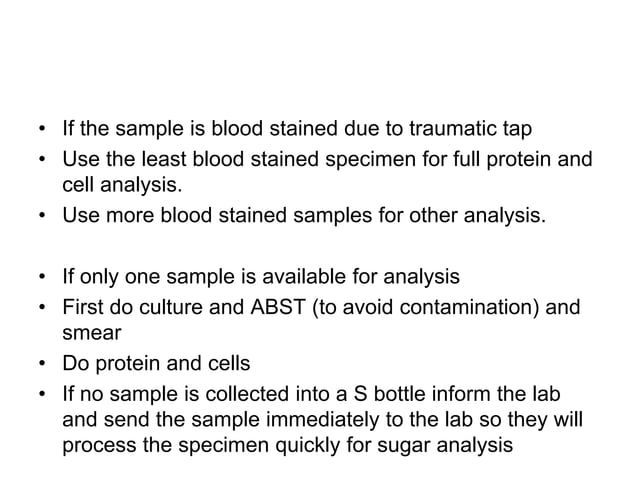 • If the sample is blood stained due to traumatic tap
• Use the least blood stained specimen for full protein and cell analysis.
• Use more blood stained samples for other analysis.

• If only one sample is available for analysis
• First do culture and ABST (to avoid contamination) and smear
• Do protein and cells
• If no sample is collected into a S bottle inform the lab and send the sample immediately to the lab so they will process the specimen quickly for sugar analysis